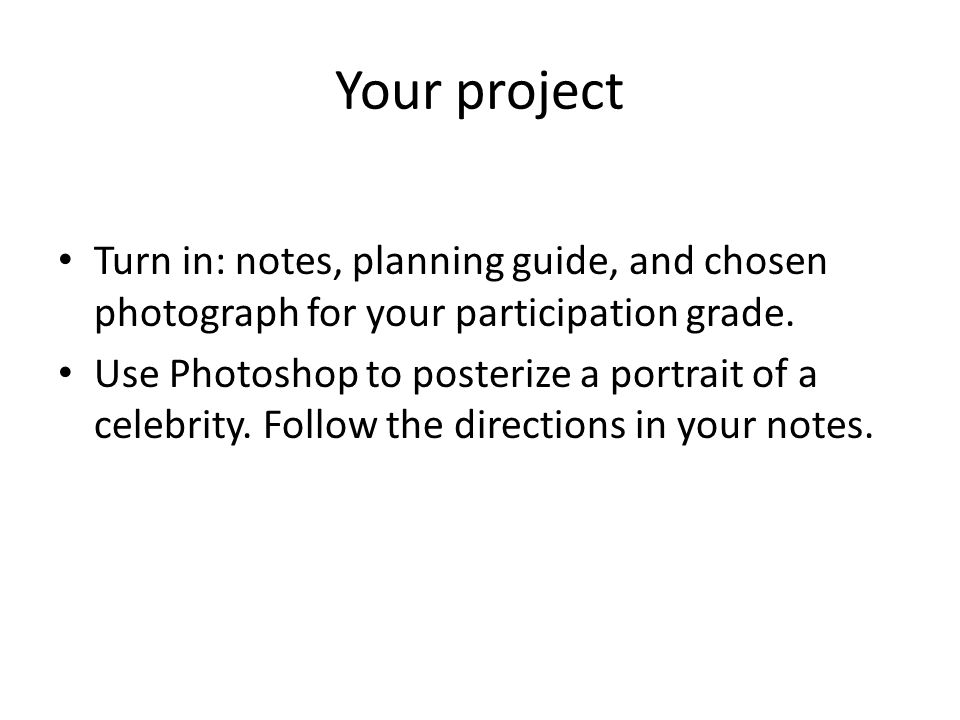 Your project

• Turn in: notes, planning guide, and chosen photograph for your participation grade.
• Use Photoshop to posterize a portrait of a celebrity. Follow the directions in your notes.